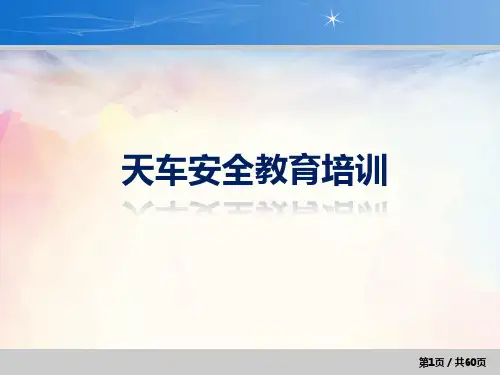 天车安全教育培训

第1页 / 共60页